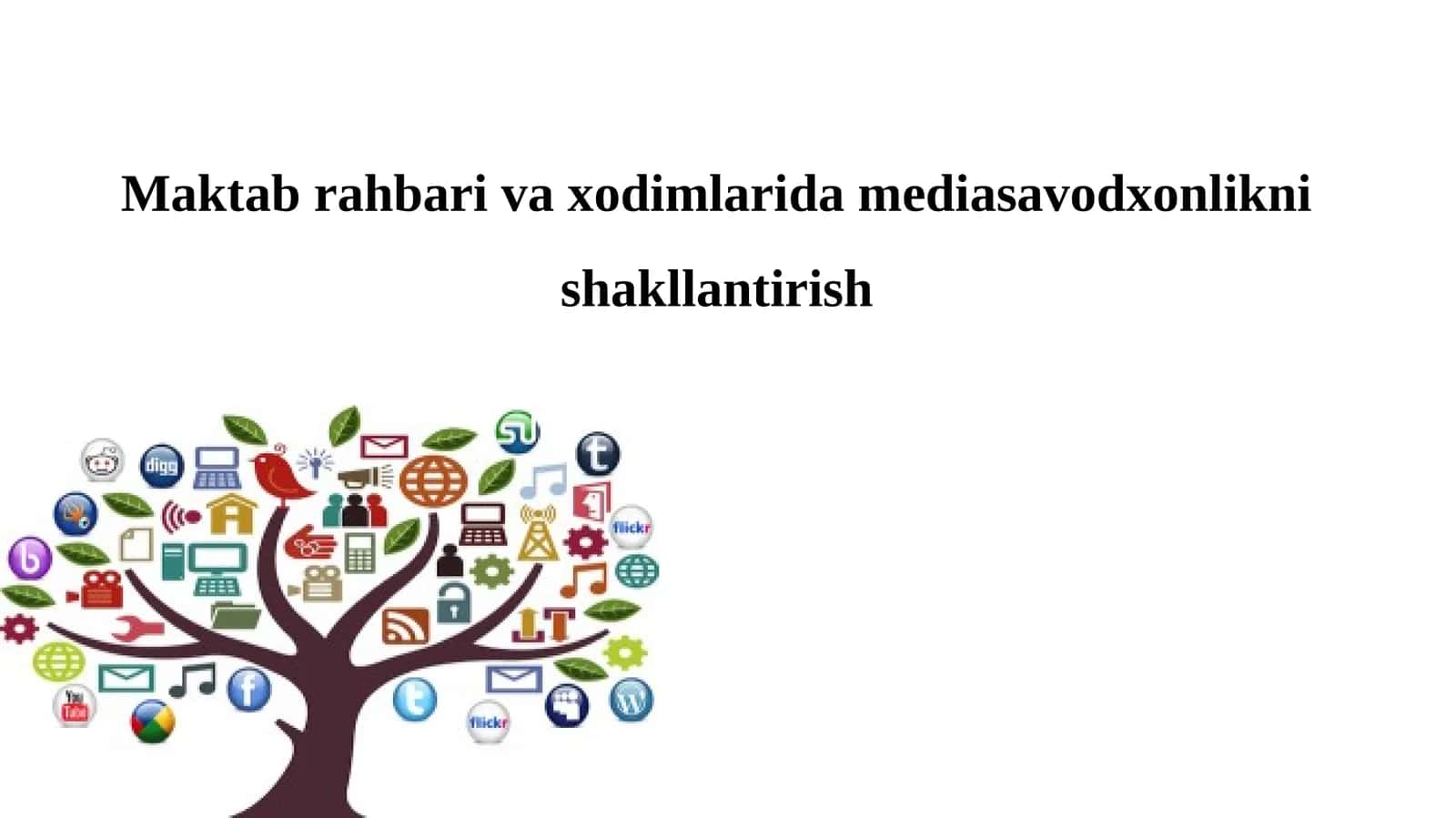 Maktab rahbari va xodimlarida mediasavodxonlikni shakllantirish

digg
flickr
You Tube
flickr